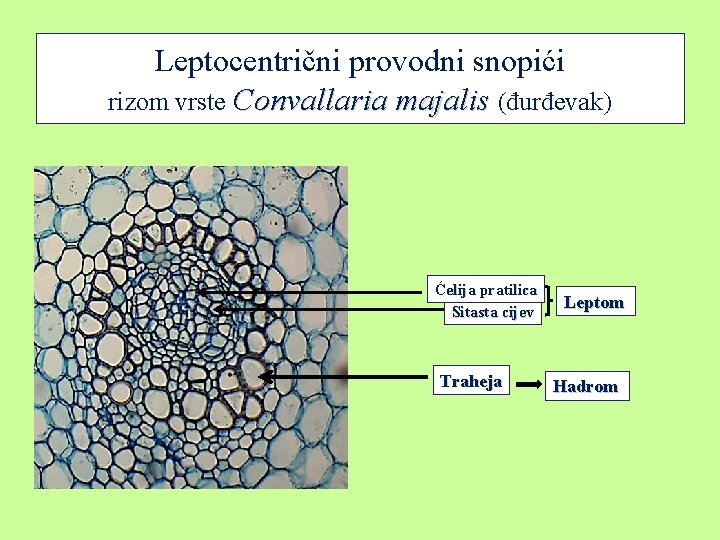 Leptocentrični provodni snopići
rizom vrste Convallaria majalis (đurđevak)

Ćelija pratilica
Sitasta cijev
Leptom

Traheja
Hadrom